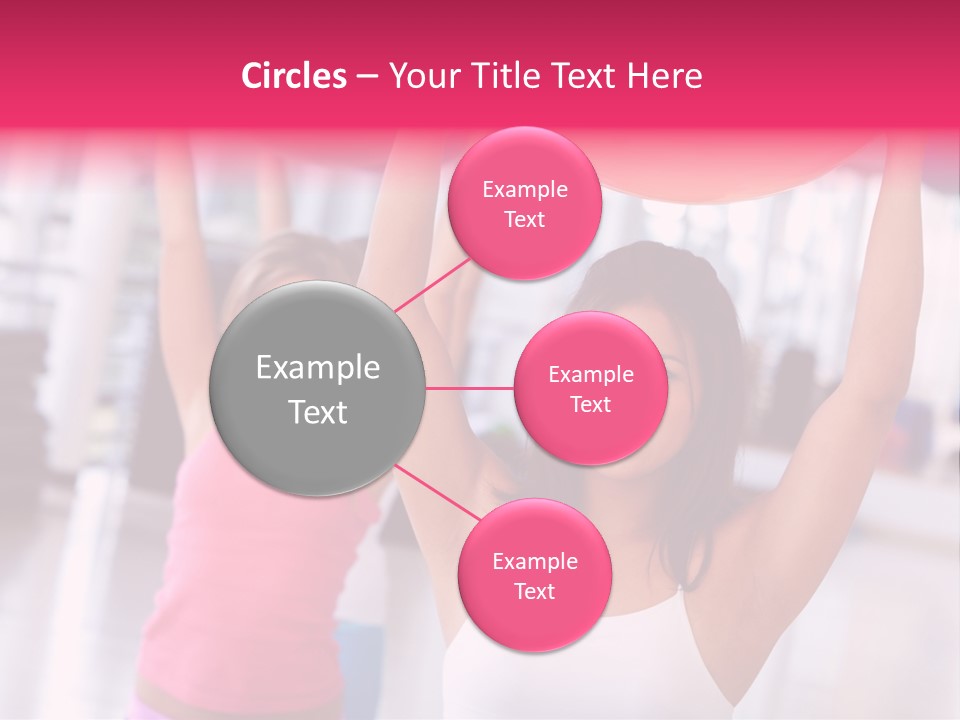 Circles – Your Title Text Here

Example Text

Example Text

Example Text

Example Text